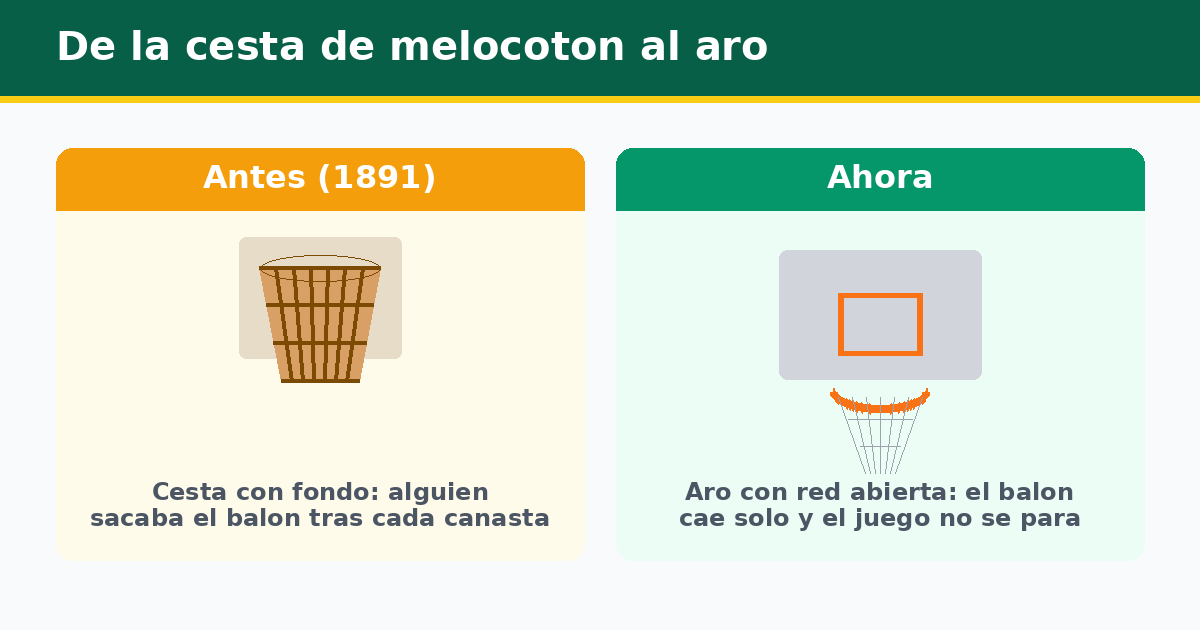 De la cesta de melocoton al aro

Antes (1891)

Cesta con fondo: alguien sacaba el balon tras cada canasta

Ahora

Aro con red abierta: el balon cae solo y el juego no se para